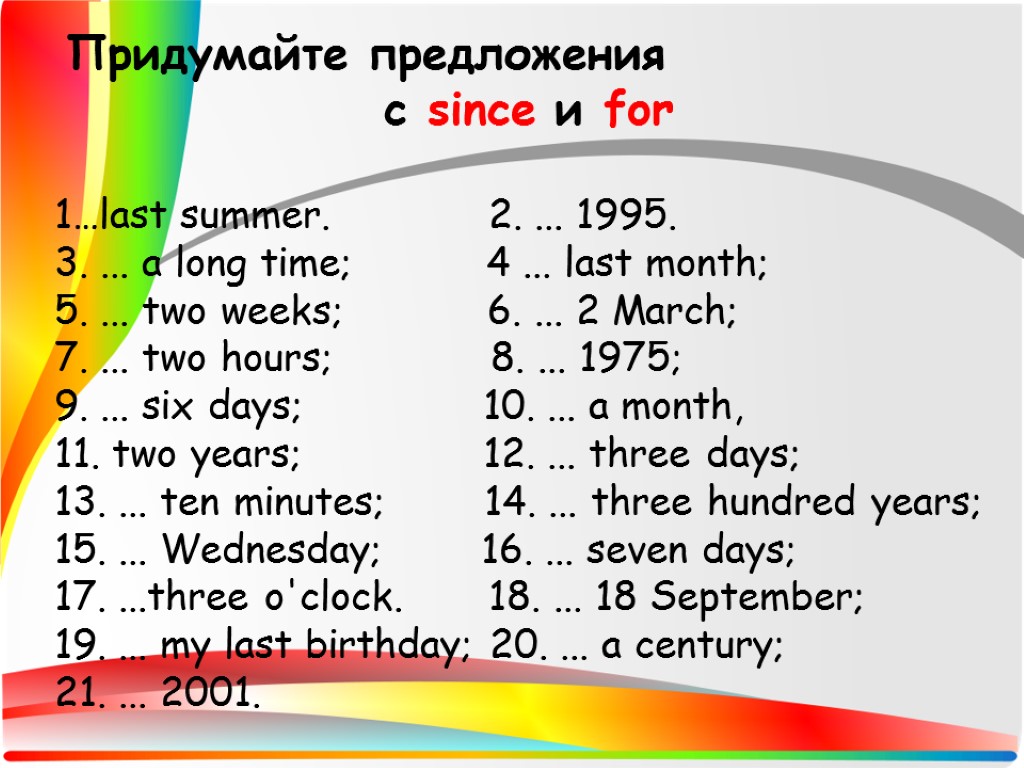 Придумайте предложения с since и for

1…last summer.
2. ... 1995.
3. ... a long time;
4 ... last month;
5. ... two weeks;
6. ... 2 March;
7. ... two hours;
8. ... 1975;
9. ... six days;
10. ... a month,
11. two years;
12. ... three days;
13. ... ten minutes;
14. ... three hundred years;
15. ... Wednesday;
16. ... seven days;
17. ...three o'clock.
18. ... 18 September;
19. ... my last birthday;
20. ... a century;
21. ... 2001.